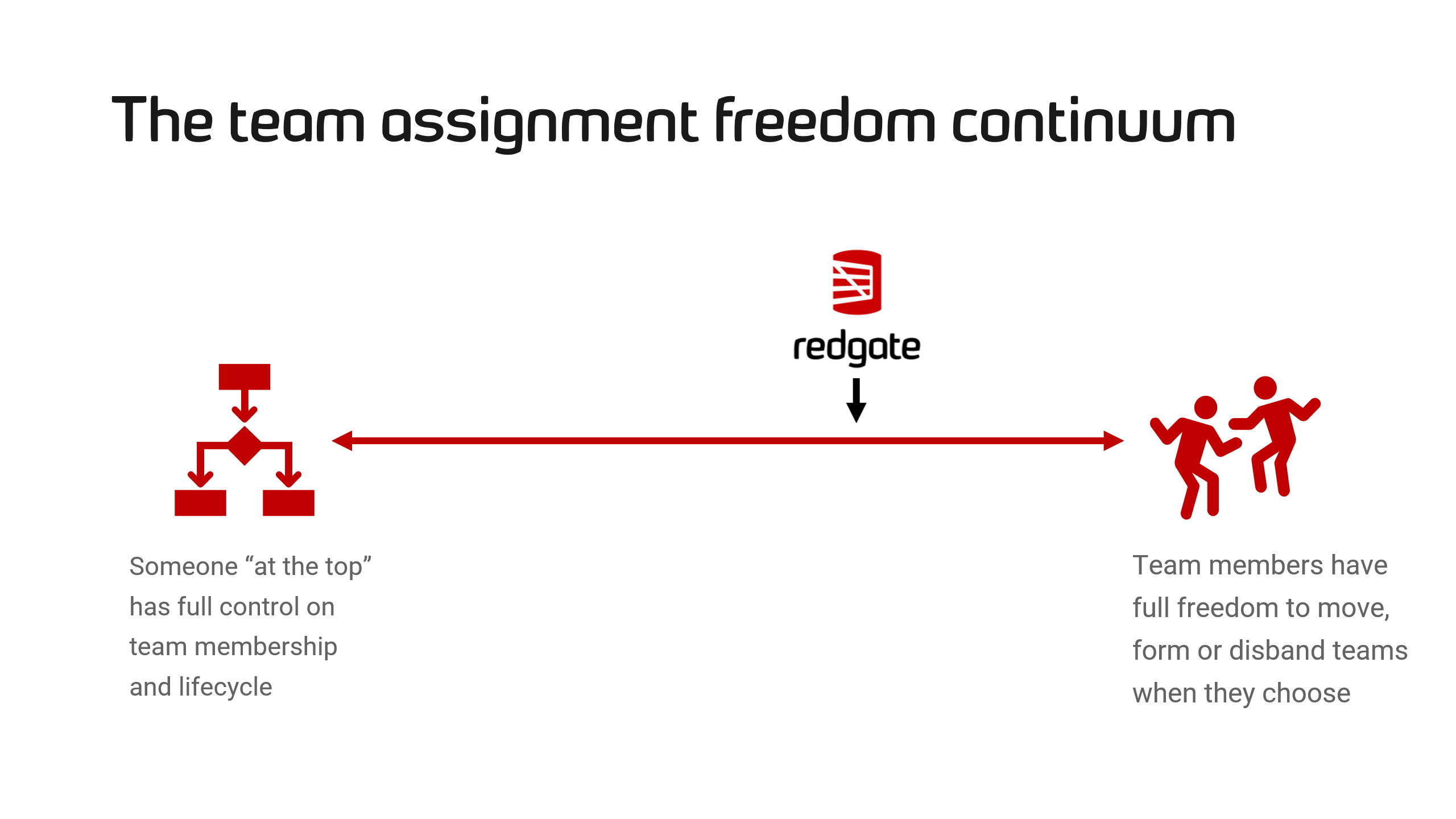 The team assignment freedom continuum

redgate

Someone “at the top” has full control on team membership and lifecycle

Team members have full freedom to move, form or disband teams when they choose